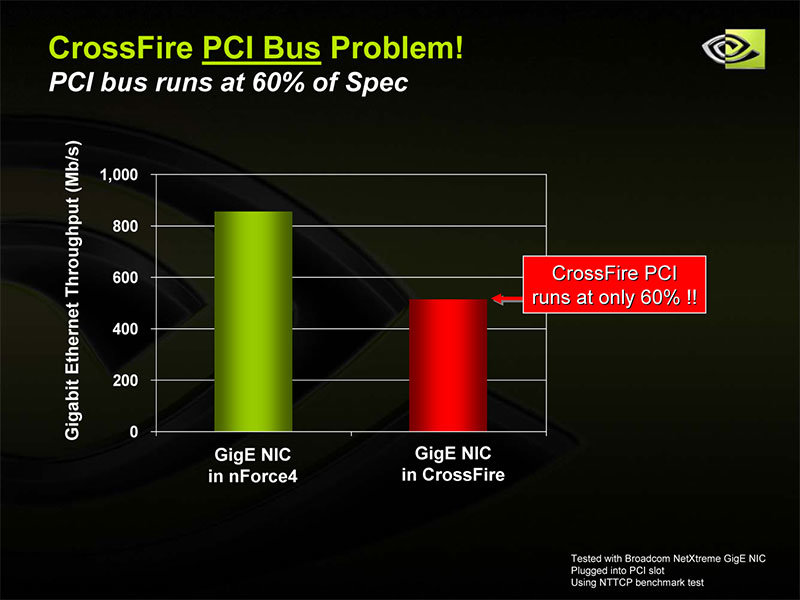 CrossFire PCI Bus Problem!
PCI bus runs at 60% of Spec

Gigabit Ethernet Throughput (Mb/s)

1,000
800
600
400
200
0

CrossFire PCI runs at only 60% !!

GigE NIC in nForce4

GigE NIC in CrossFire

Tested with Broadcom NetXtreme GigE NIC
Plugged into PCI slot
Using NTTCP benchmark test